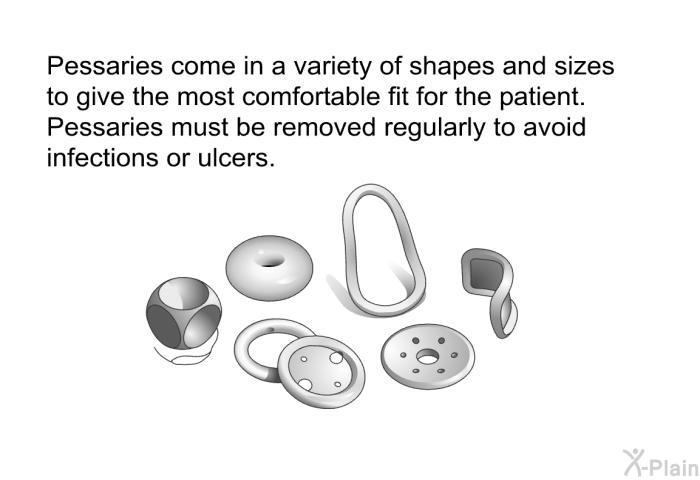 Pessaries come in a variety of shapes and sizes to give the most comfortable fit for the patient. Pessaries must be removed regularly to avoid infections or ulcers.

X-Plain